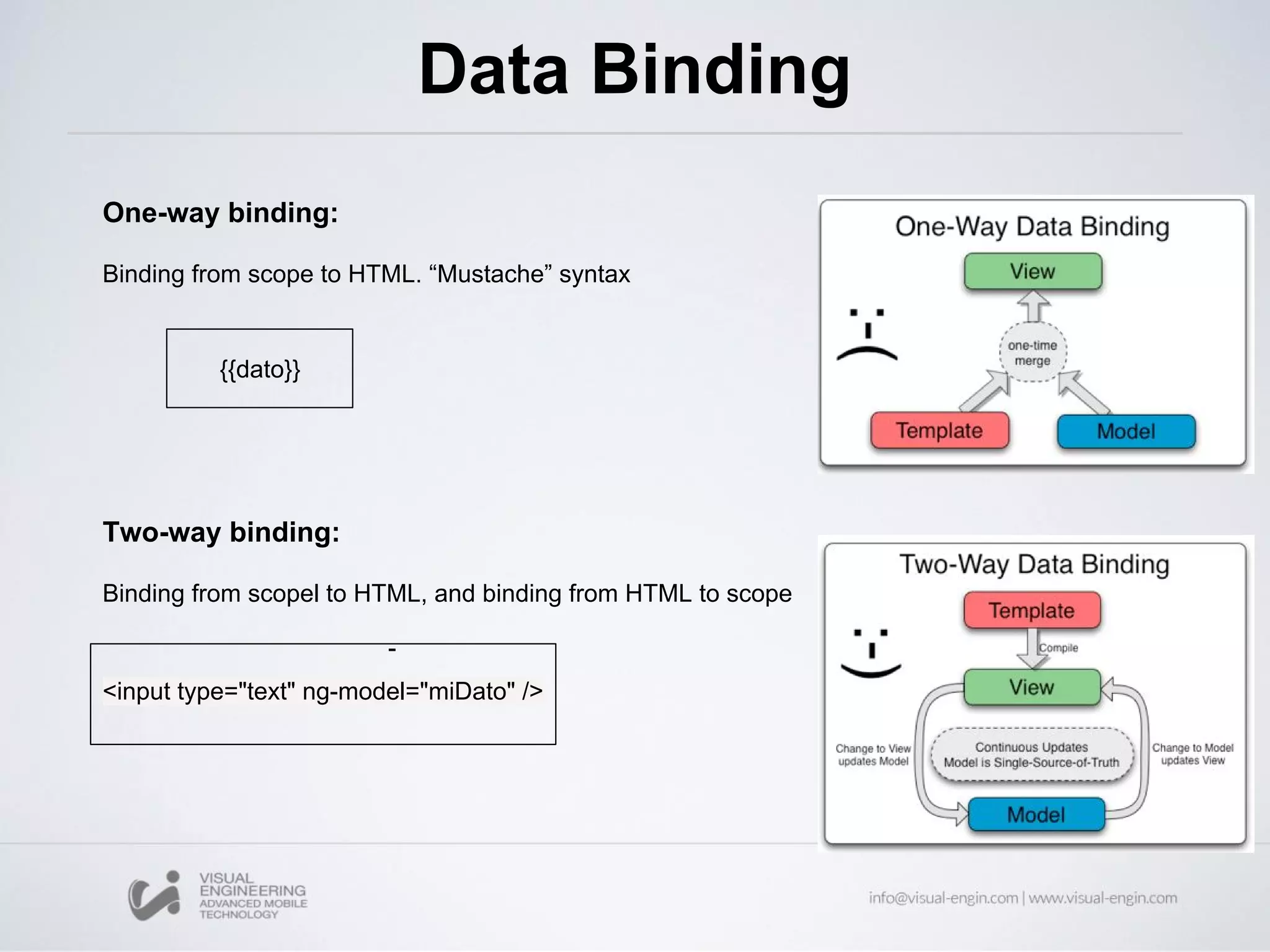 Data Binding

One-way binding:

Binding from scope to HTML. “Mustache” syntax

{{dato}}

One-Way Data Binding

View

one-time merge

Template

Model

Two-way binding:

Binding from scopel to HTML, and binding from HTML to scope

-

<input type="text" ng-model="miDato" />

Two-Way Data Binding

Template

Compile

View

Change to View updates Model

Continuous Updates Model is Single-Source-of-Truth

Change to Model updates View

Model

VISUAL ENGINEERING ADVANCED MOBILE TECHNOLOGY

info@visual-engin.com | www.visual-engin.com